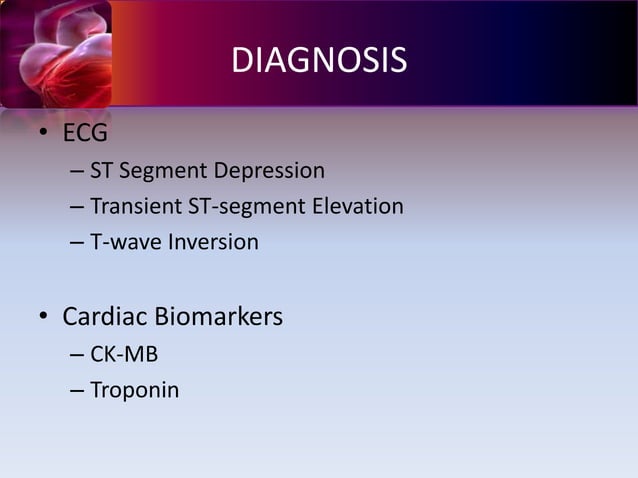 DIAGNOSIS

• ECG
– ST Segment Depression
– Transient ST-segment Elevation
– T-wave Inversion

• Cardiac Biomarkers
– CK-MB
– Troponin